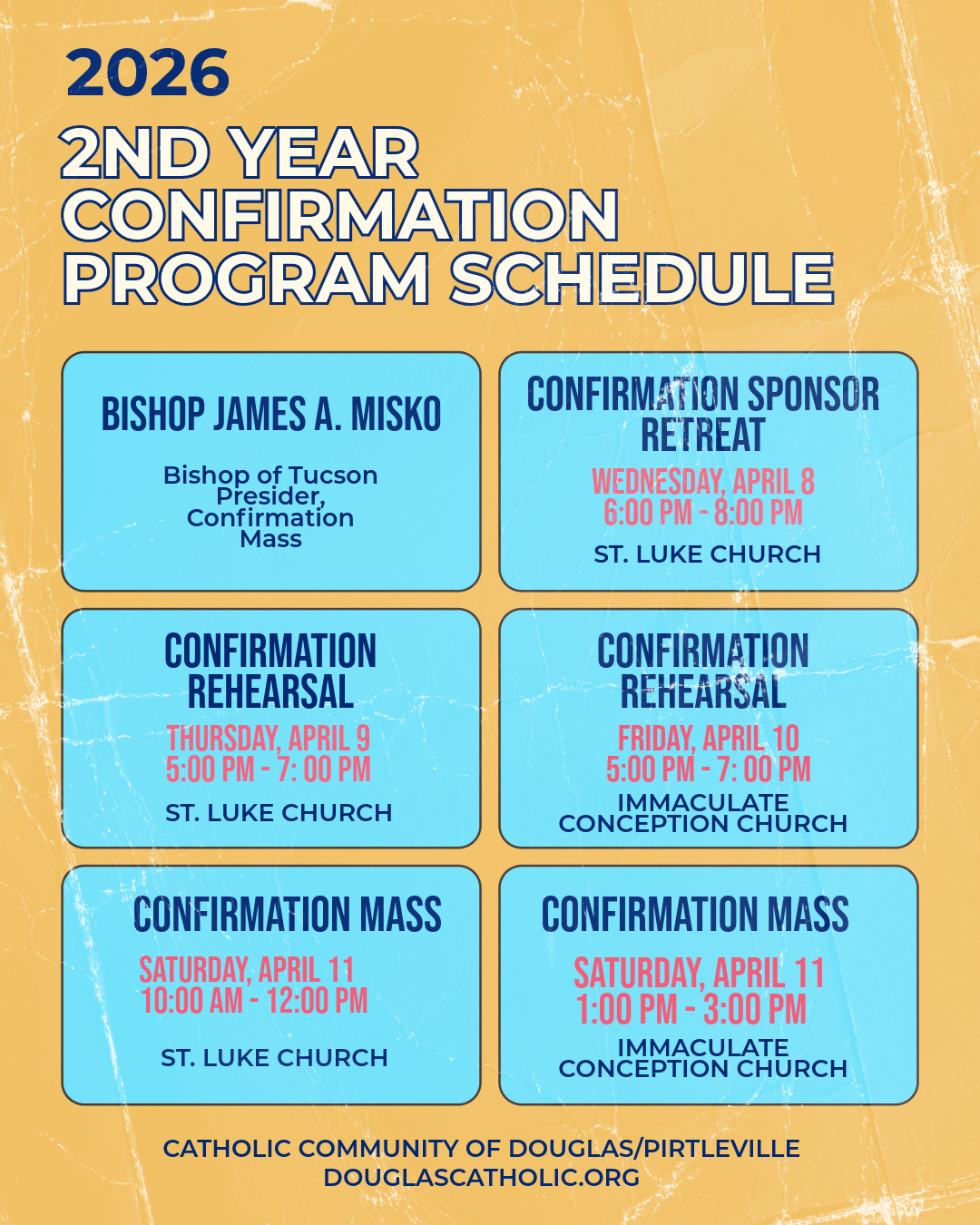 2026
2ND YEAR CONFIRMATION PROGRAM SCHEDULE

BISHOP JAMES A. MISKO

Bishop of Tucson Presider, Confirmation Mass

CONFIRMATION SPONSOR RETREAT

WEDNESDAY, APRIL 8
6:00 PM - 8:00 PM

ST. LUKE CHURCH

CONFIRMATION REHEARSAL

THURSDAY, APRIL 9
5:00 PM - 7: 00 PM

ST. LUKE CHURCH

CONFIRMATION REHEARSAL

FRIDAY, APRIL 10
5:00 PM - 7: 00 PM

IMMACULATE CONCEPTION CHURCH

CONFIRMATION MASS

SATURDAY, APRIL 11
10:00 AM - 12:00 PM

ST. LUKE CHURCH

CONFIRMATION MASS

SATURDAY, APRIL 11
1:00 PM - 3:00 PM

IMMACULATE CONCEPTION CHURCH

CATHOLIC COMMUNITY OF DOUGLAS/PIRTLEVILLE
DOUGLASCATHOLIC.ORG